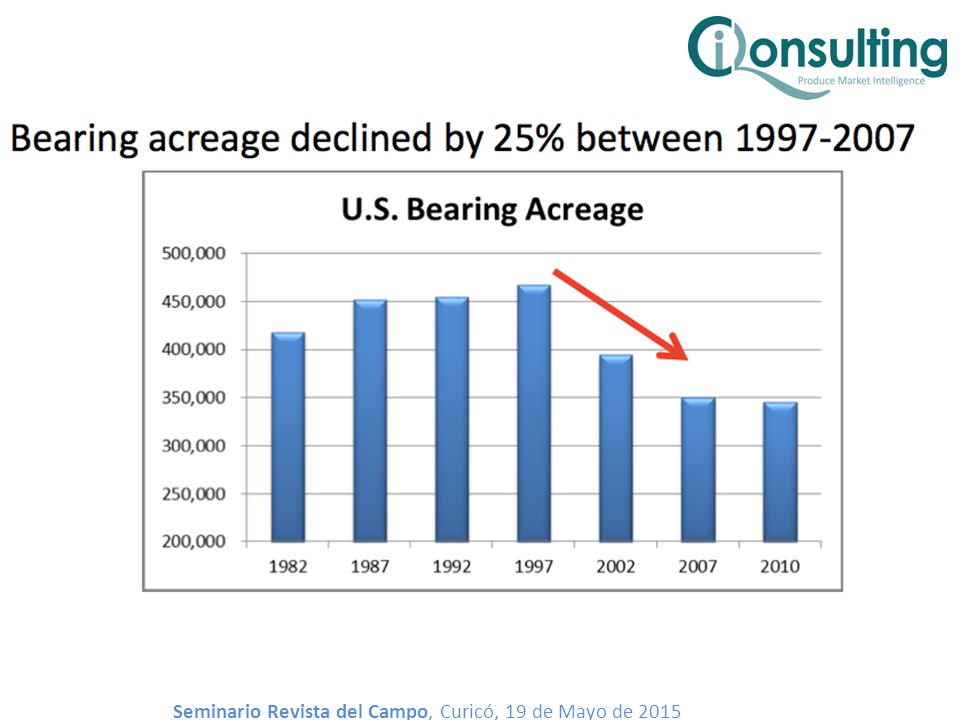 iConsulting
Produce Market Intelligence

Bearing acreage declined by 25% between 1997-2007

U.S. Bearing Acreage

500,000
450,000
400,000
350,000
300,000
250,000
200,000

1982
1987
1992
1997
2002
2007
2010

Seminario Revista del Campo, Curicó, 19 de Mayo de 2015